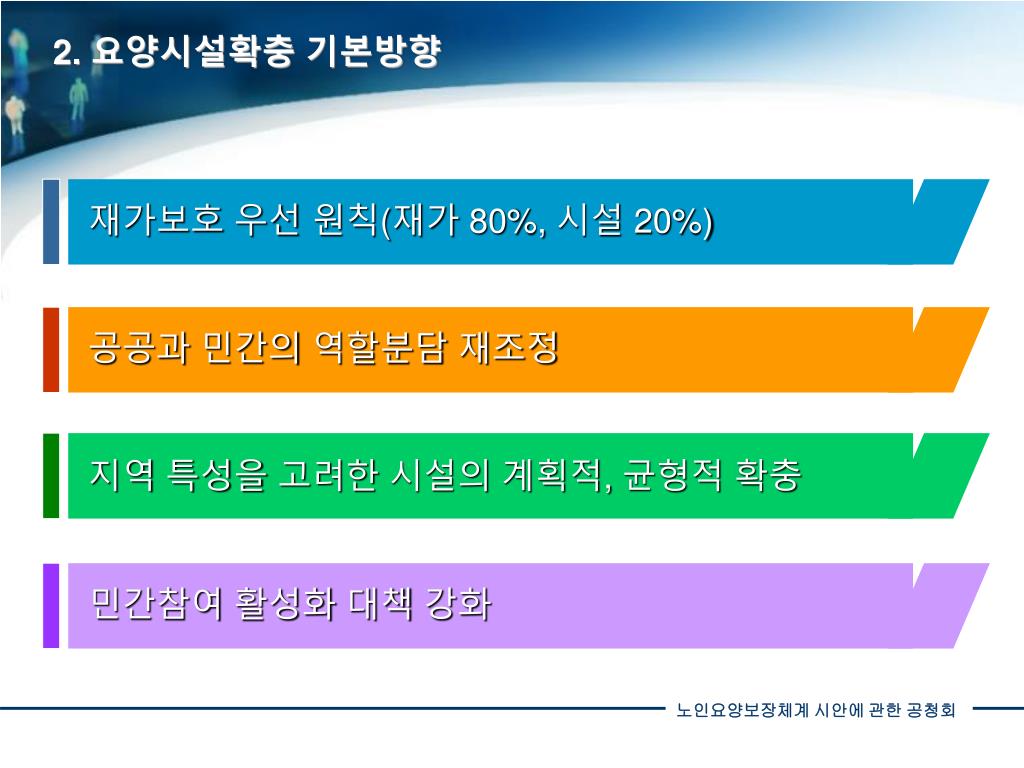 2. 요양시설확충 기본방향

재가보호 우선 원칙(재가 80%, 시설 20%)

공공과 민간의 역할분담 재조정

지역 특성을 고려한 시설의 계획적, 균형적 확충

민간참여 활성화 대책 강화

노인요양보장체계 시안에 관한 공청회